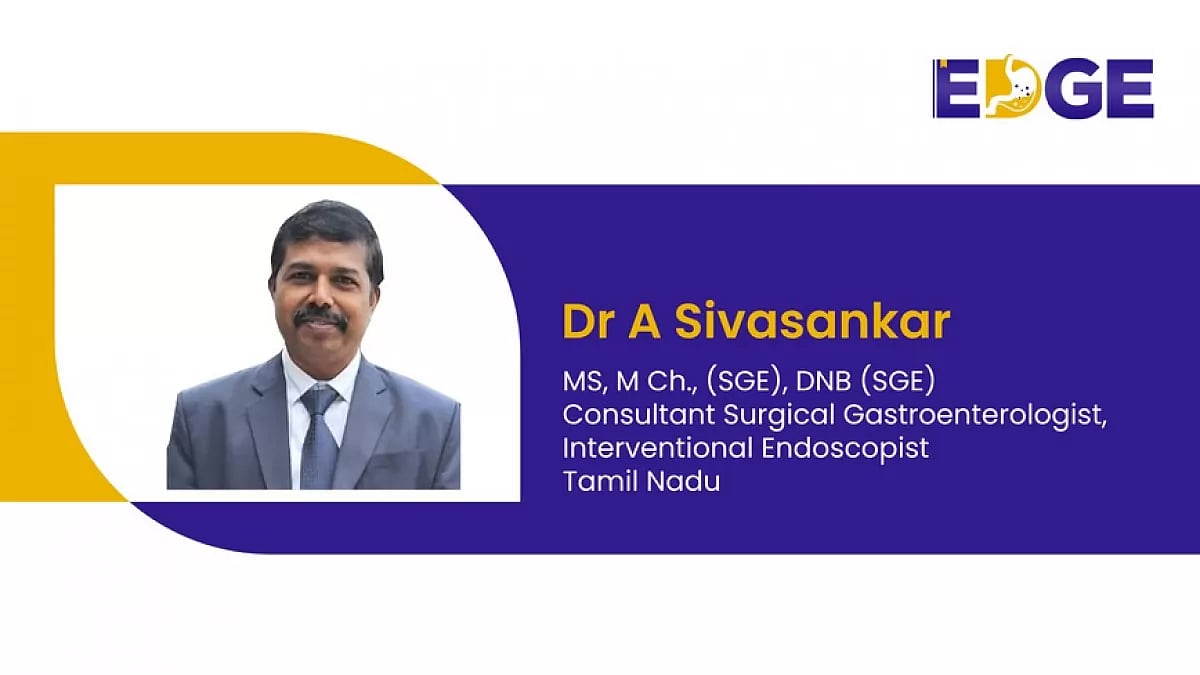 EDGE

Dr A Sivasankar

MS, M Ch., (SGE), DNB (SGE)
Consultant Surgical Gastroenterologist,
Interventional Endoscopist
Tamil Nadu